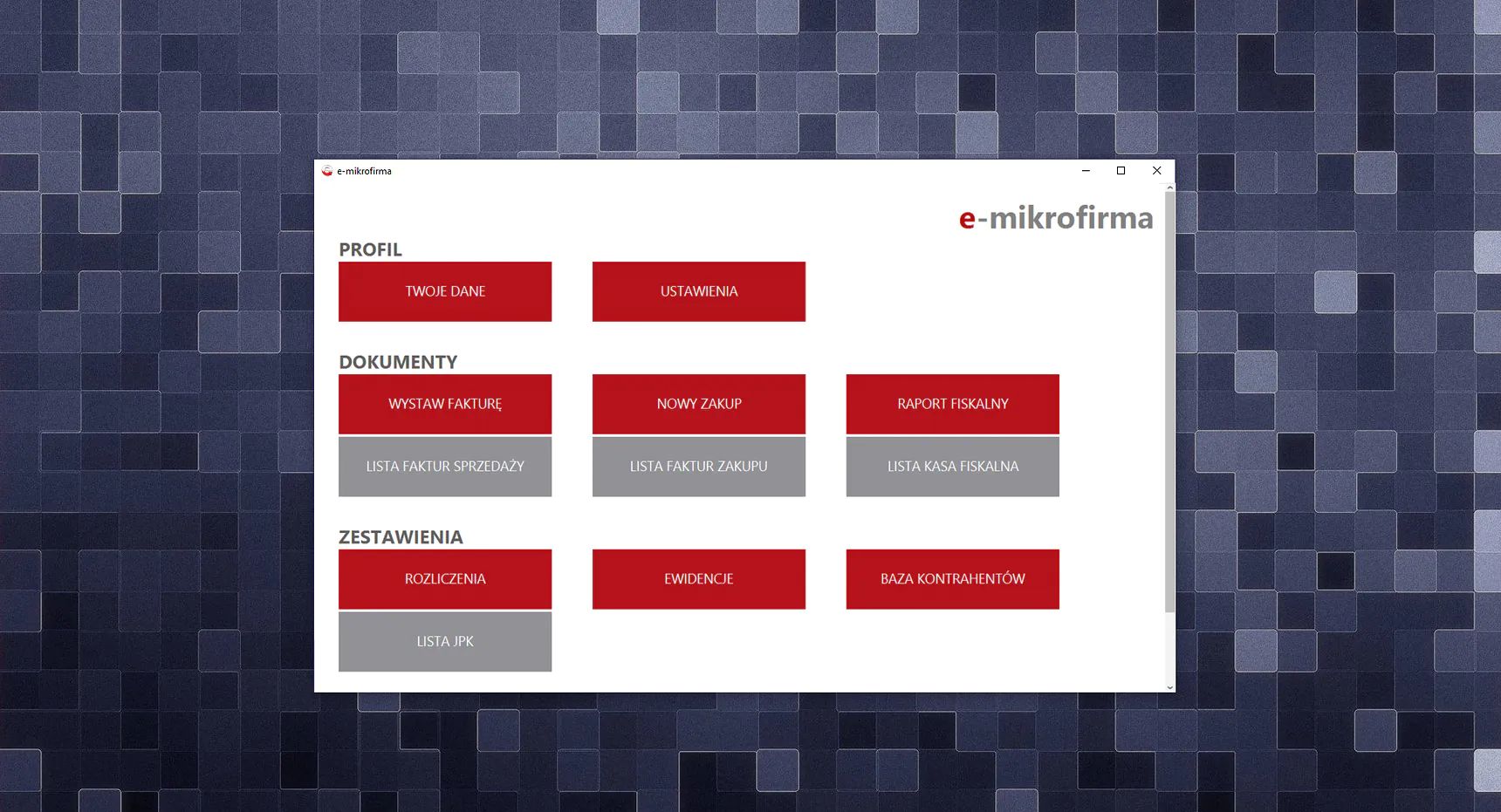 e-mikrofirma

e-mikrofirma

PROFIL

TWOJE DANE

USTAWIENIA

DOKUMENTY

WYSTAW FAKTURĘ

NOWY ZAKUP

RAPORT FISKALNY

LISTA FAKTUR SPRZEDAŻY

LISTA FAKTUR ZAKUPU

LISTA KASA FISKALNA

ZESTAWIENIA

ROZLICZENIA

EWIDENCJE

BAZA KONTRAHENTÓW

LISTA JPK